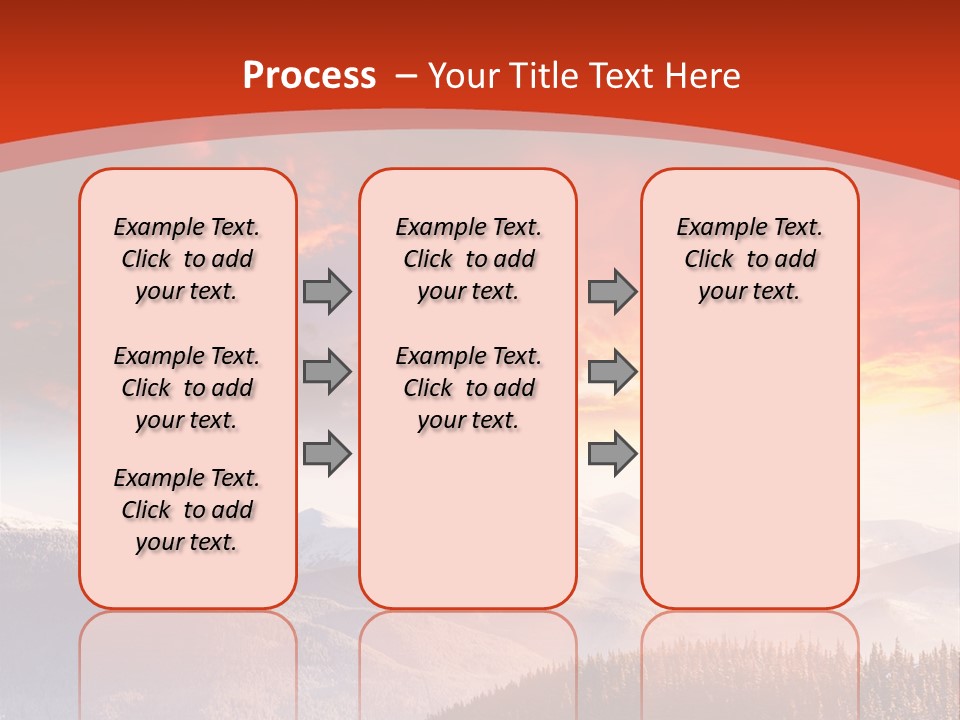 Process – Your Title Text Here

Example Text. Click to add your text.

Example Text. Click to add your text.

Example Text. Click to add your text.

Example Text. Click to add your text.

Example Text. Click to add your text.

Example Text. Click to add your text.